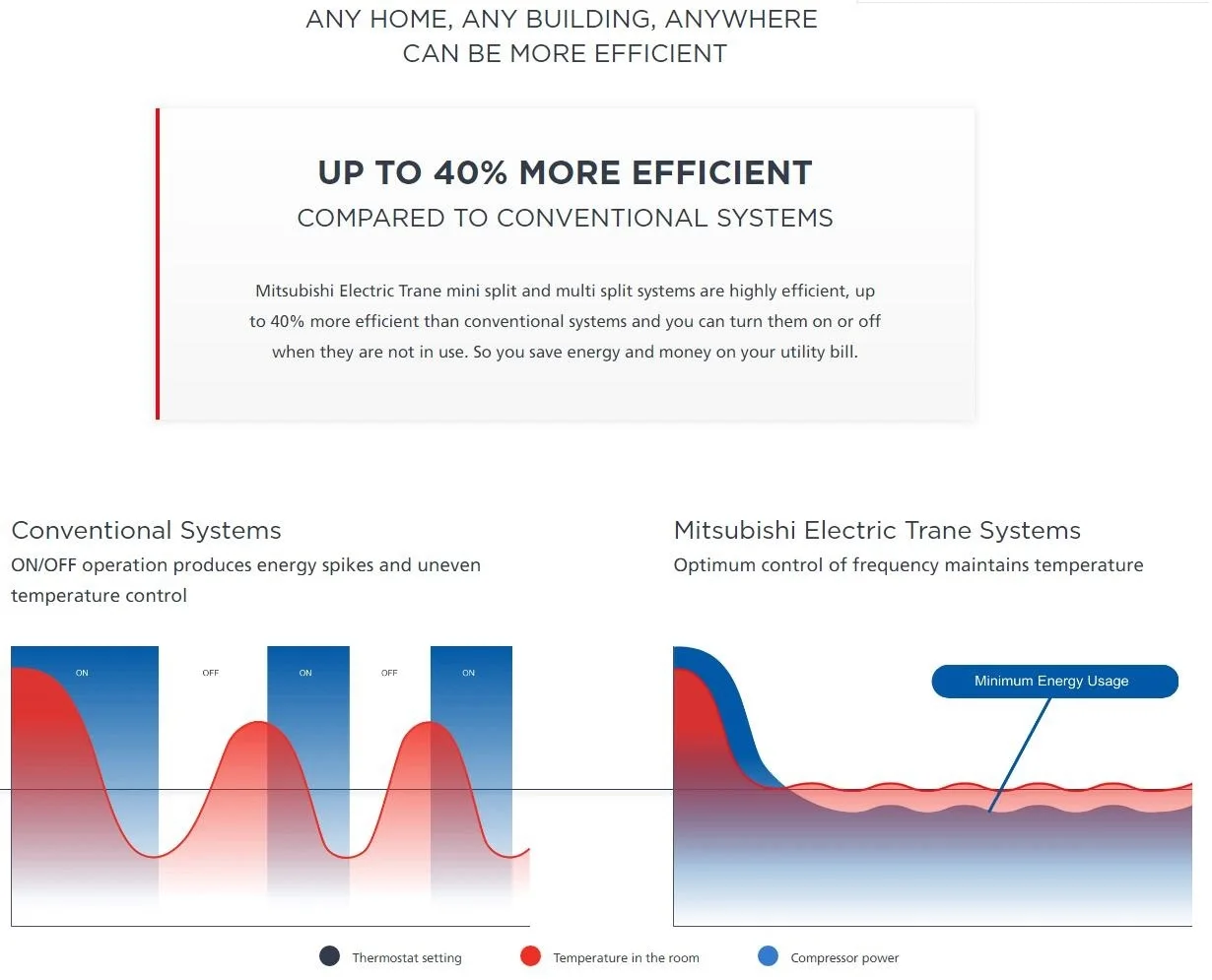 ANY HOME, ANY BUILDING, ANYWHERE
CAN BE MORE EFFICIENT

UP TO 40% MORE EFFICIENT

COMPARED TO CONVENTIONAL SYSTEMS

Mitsubishi Electric Trane mini split and multi split systems are highly efficient, up to 40% more efficient than conventional systems and you can turn them on or off when they are not in use. So you save energy and money on your utility bill.

Conventional Systems

ON/OFF operation produces energy spikes and uneven temperature control

ON
OFF
ON
OFF
ON

Mitsubishi Electric Trane Systems

Optimum control of frequency maintains temperature

Minimum Energy Usage

Thermostat setting
Temperature in the room
Compressor power